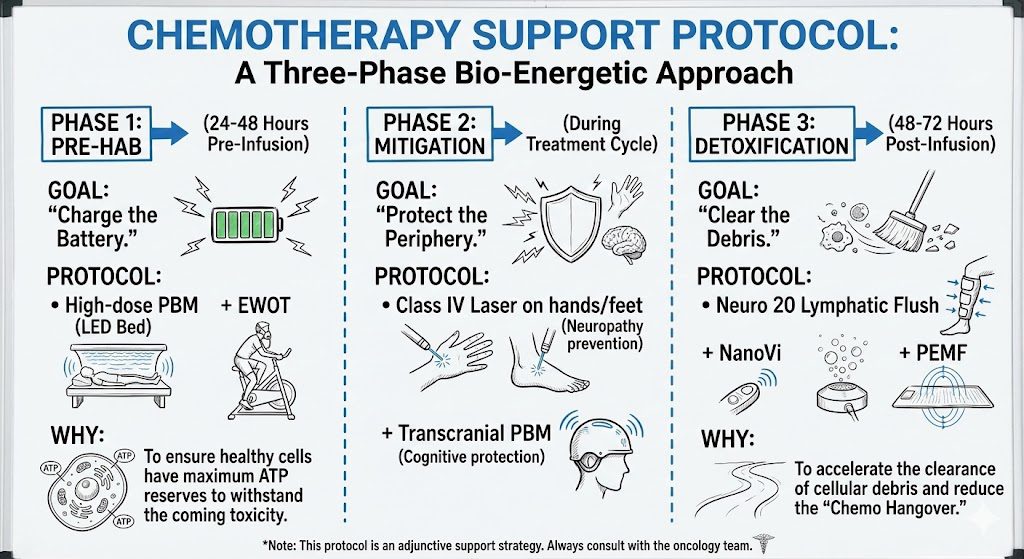 CHEMOTHERAPY SUPPORT PROTOCOL:
A Three-Phase Bio-Energetic Approach

PHASE 1: PRE-HAB
(24-48 Hours Pre-Infusion)

GOAL: "Charge the Battery."

PROTOCOL:
• High-dose PBM (LED Bed)
+ EWOT

WHY:
ATP
ATP
ATP
To ensure healthy cells have maximum ATP reserves to withstand the coming toxicity.

PHASE 2: MITIGATION
(During Treatment Cycle)

GOAL: "Protect the Periphery."

PROTOCOL:
• Class IV Laser on hands/feet
(Neuropathy prevention)

+ Transcranial PBM
(Cognitive protection)

PHASE 3: DETOXIFICATION
(48-72 Hours Post-Infusion)

GOAL: "Clear the Debris."

PROTOCOL:
• Neuro 20 Lymphatic Flush

+ NanoVi
+ PEMF

WHY:
To accelerate the clearance of cellular debris and reduce the "Chemo Hangover."

*Note: This protocol is an adjunctive support strategy. Always consult with the oncology team.